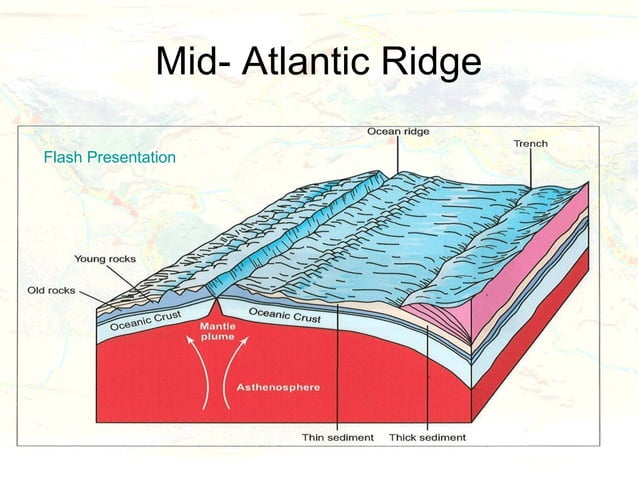 Mid- Atlantic Ridge

Flash Presentation

Ocean ridge

Trench

Young rocks

Old rocks

Oceanic Crust

Mantle plume

Oceanic Crust

Asthenosphere

Thin sediment

Thick sediment